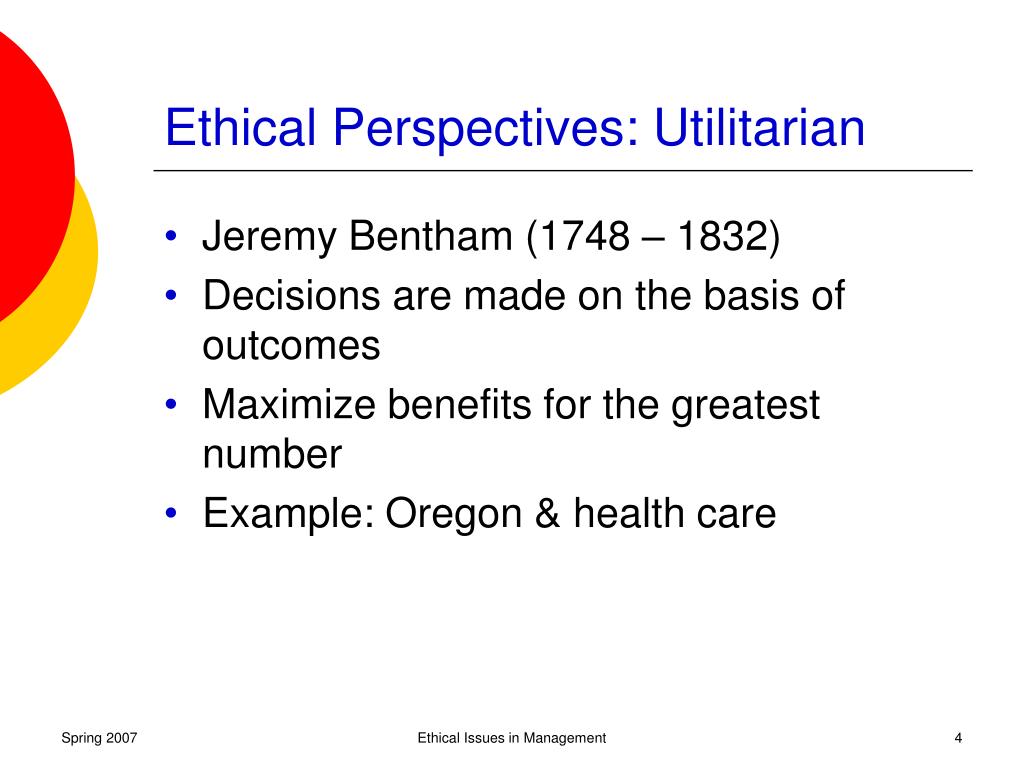 Ethical Perspectives: Utilitarian

• Jeremy Bentham (1748 – 1832)
• Decisions are made on the basis of outcomes
• Maximize benefits for the greatest number
• Example: Oregon & health care

Spring 2007

Ethical Issues in Management

4